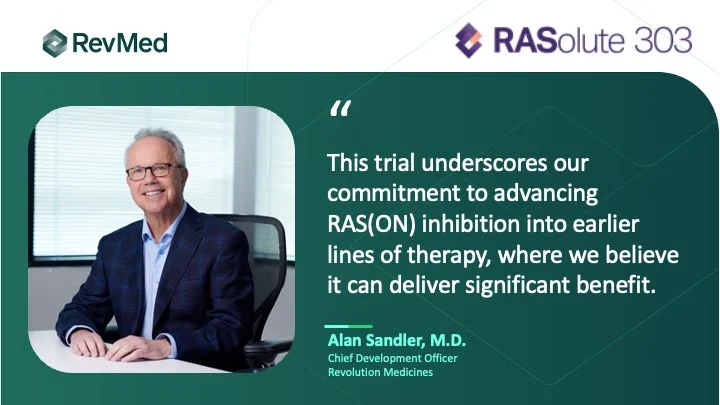 RevMed

RASolute 303

“

This trial underscores our commitment to advancing RAS(ON) inhibition into earlier lines of therapy, where we believe it can deliver significant benefit.

Alan Sandler, M.D.
Chief Development Officer
Revolution Medicines